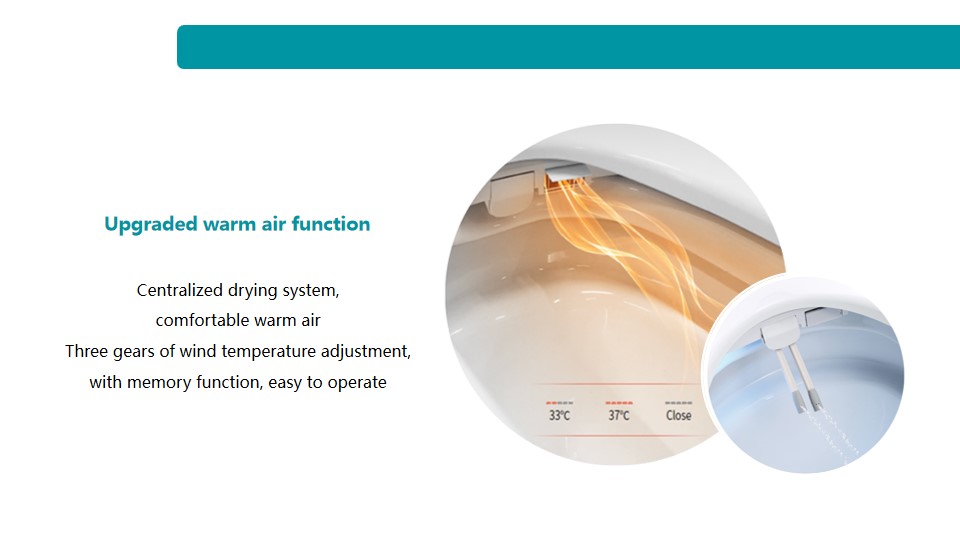 Upgraded warm air function

Centralized drying system,
comfortable warm air
Three gears of wind temperature adjustment,
with memory function, easy to operate

33℃ 37℃ Close